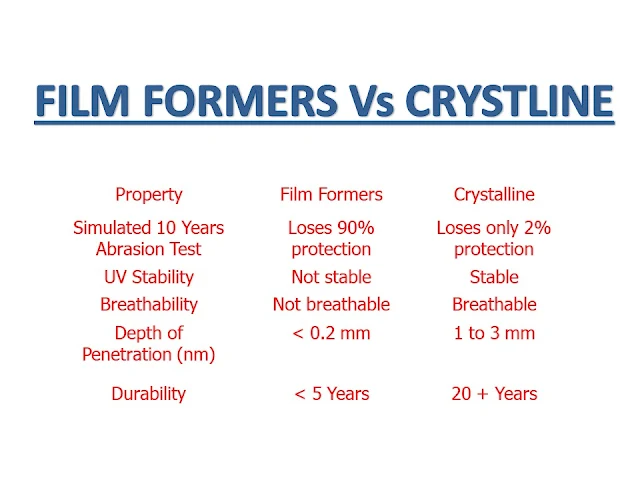 FILM FORMERS Vs CRYSTLINE

| Property | Film Formers | Crystalline |
|---|---|---|
| Simulated 10 Years Abrasion Test | Loses 90% protection | Loses only 2% protection |
| UV Stability | Not stable | Stable |
| Breathability | Not breathable | Breathable |
| Depth of Penetration (nm) | < 0.2 mm | 1 to 3 mm |
| Durability | < 5 Years | 20 + Years |